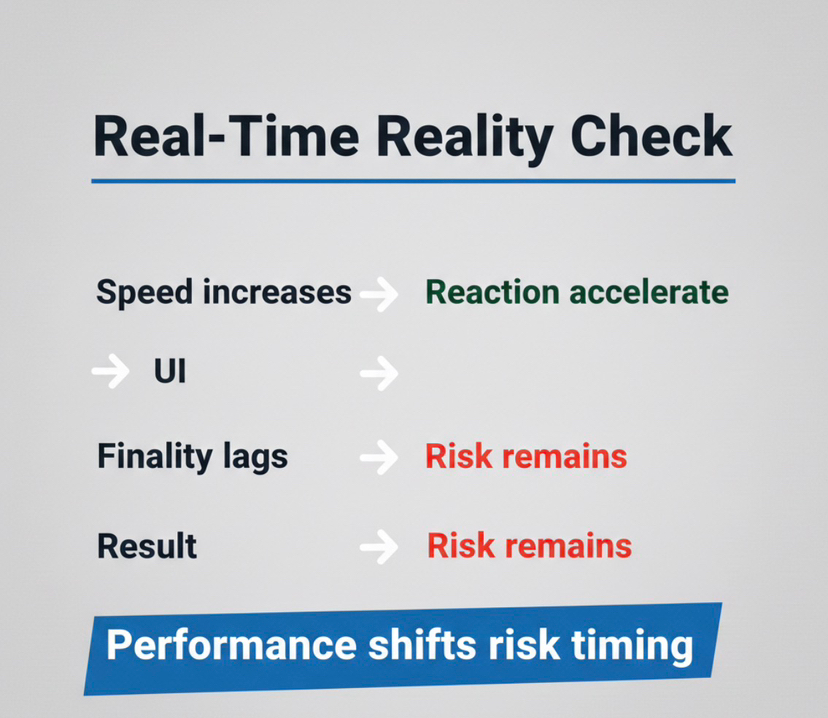 Real-Time Reality Check

Speed increases → Reaction accelerate

→ UI →

Finality lags → Risk remains

Result → Risk remains

Performance shifts risk timing